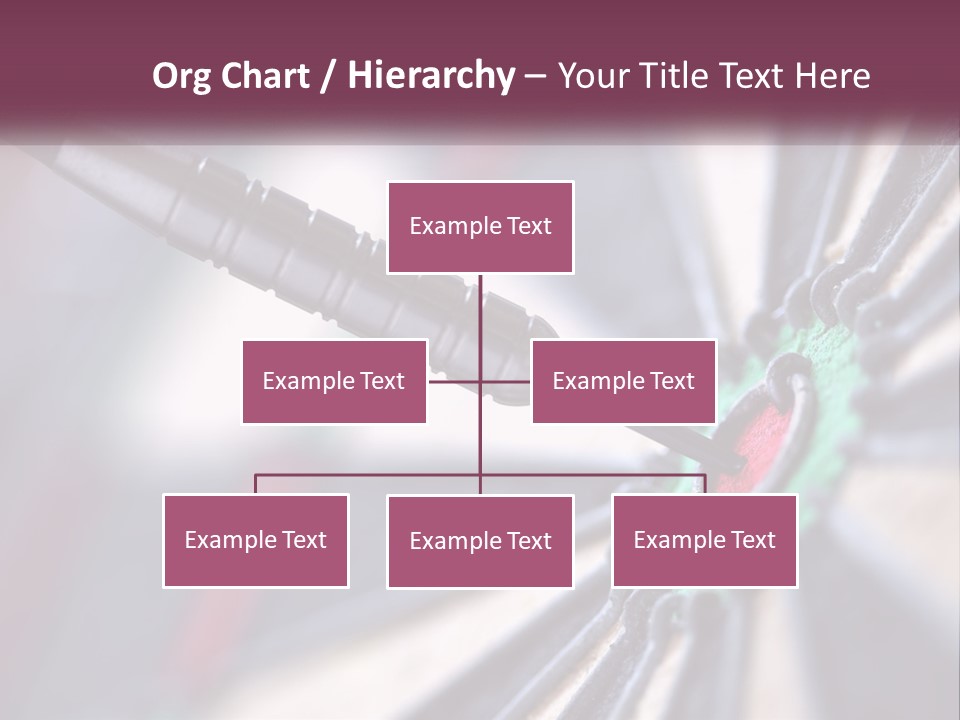 Org Chart / Hierarchy – Your Title Text Here

Example Text

Example Text

Example Text

Example Text

Example Text

Example Text